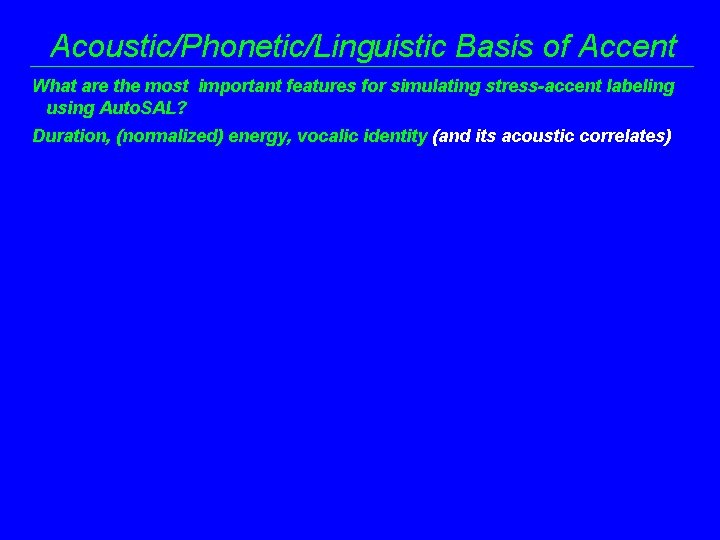 Acoustic/Phonetic/Linguistic Basis of Accent

What are the most important features for simulating stress-accent labeling using AutoSAL?

Duration, (normalized) energy, vocalic identity (and its acoustic correlates)